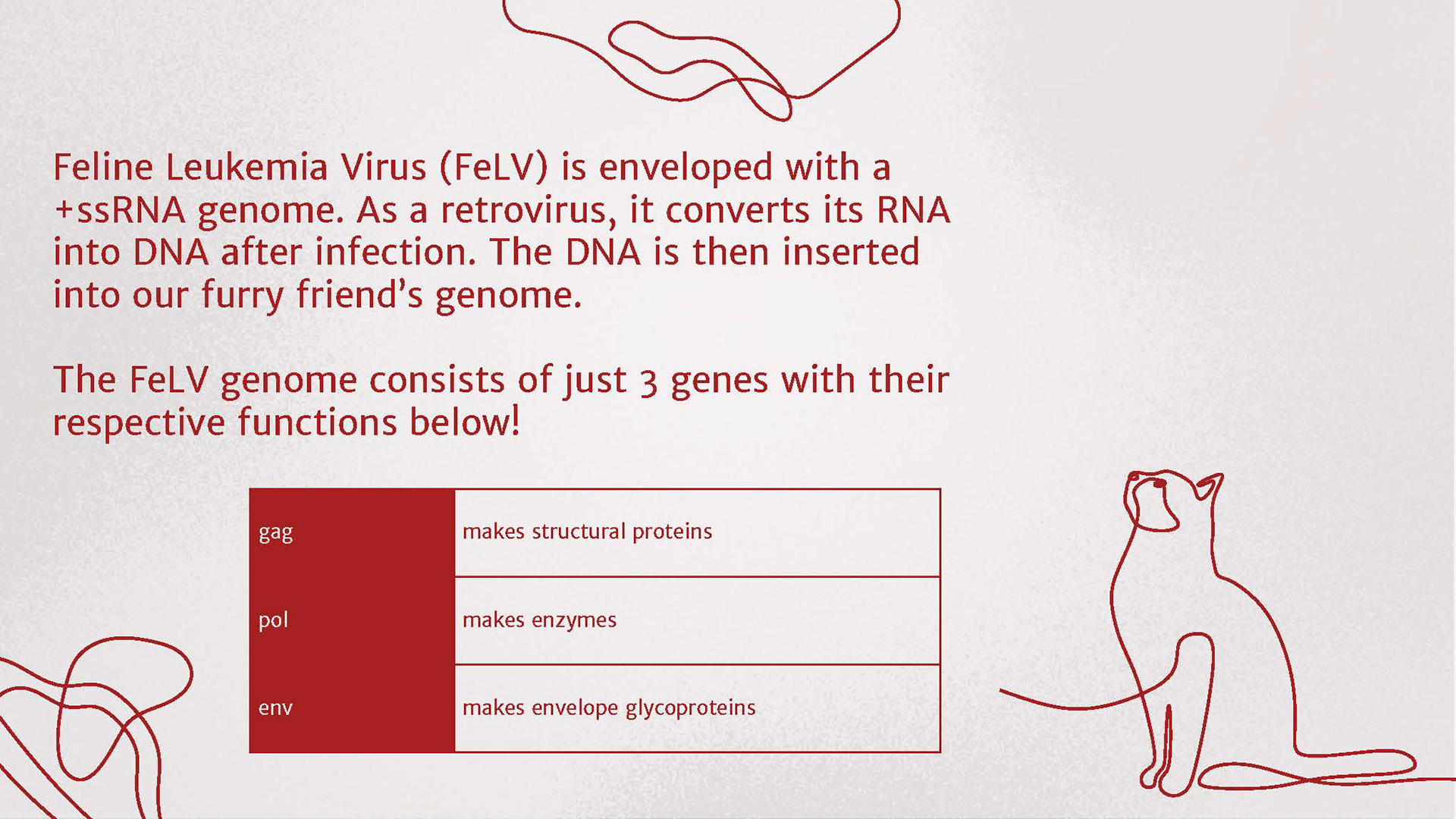 Feline Leukemia Virus (FeLV) is enveloped with a +ssRNA genome. As a retrovirus, it converts its RNA into DNA after infection. The DNA is then inserted into our furry friend's genome.

The FeLV genome consists of just 3 genes with their respective functions below!

| gag | makes structural proteins |
|---|---|
| pol | makes enzymes |
| env | makes envelope glycoproteins |